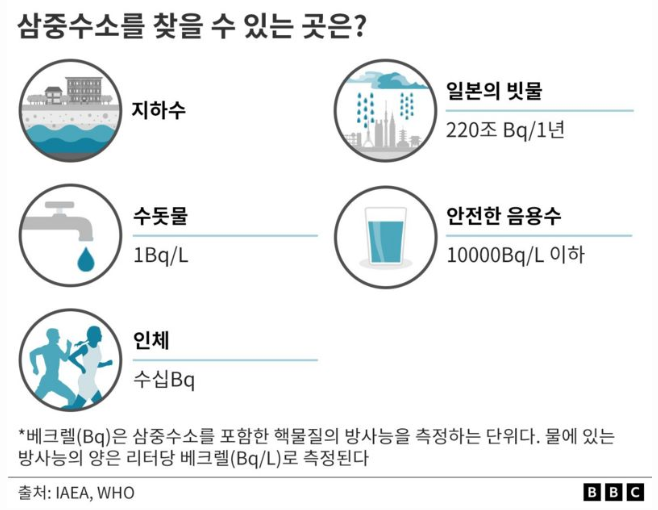 삼중수소를 찾을 수 있는 곳은?

지하수

일본의 빗물

220조 Bq/1년

수돗물

1Bq/L

안전한 음용수

10000Bq/L 이하

인체

수십Bq

*베크렐(Bq)은 삼중수소를 포함한 핵물질의 방사능을 측정하는 단위다. 물에 있는 방사능의 양은 리터당 베크렐(Bq/L)로 측정된다

출처: IAEA, WHO

BBC